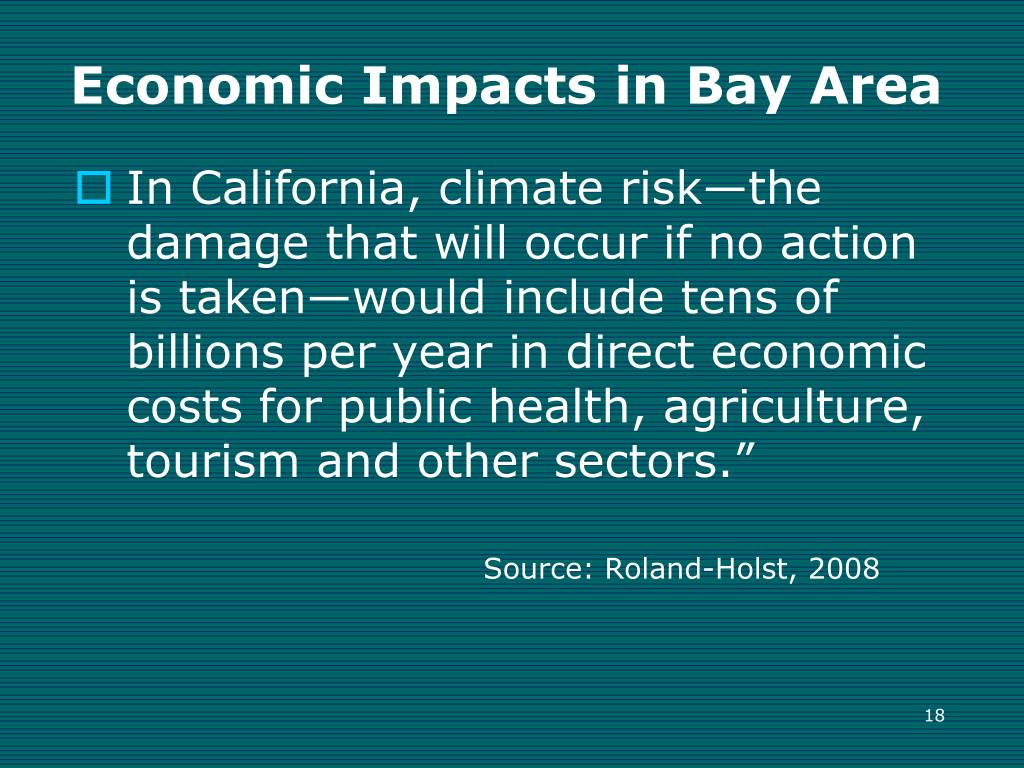 Economic Impacts in Bay Area

In California, climate risk—the damage that will occur if no action is taken—would include tens of billions per year in direct economic costs for public health, agriculture, tourism and other sectors.”

Source: Roland-Holst, 2008

18